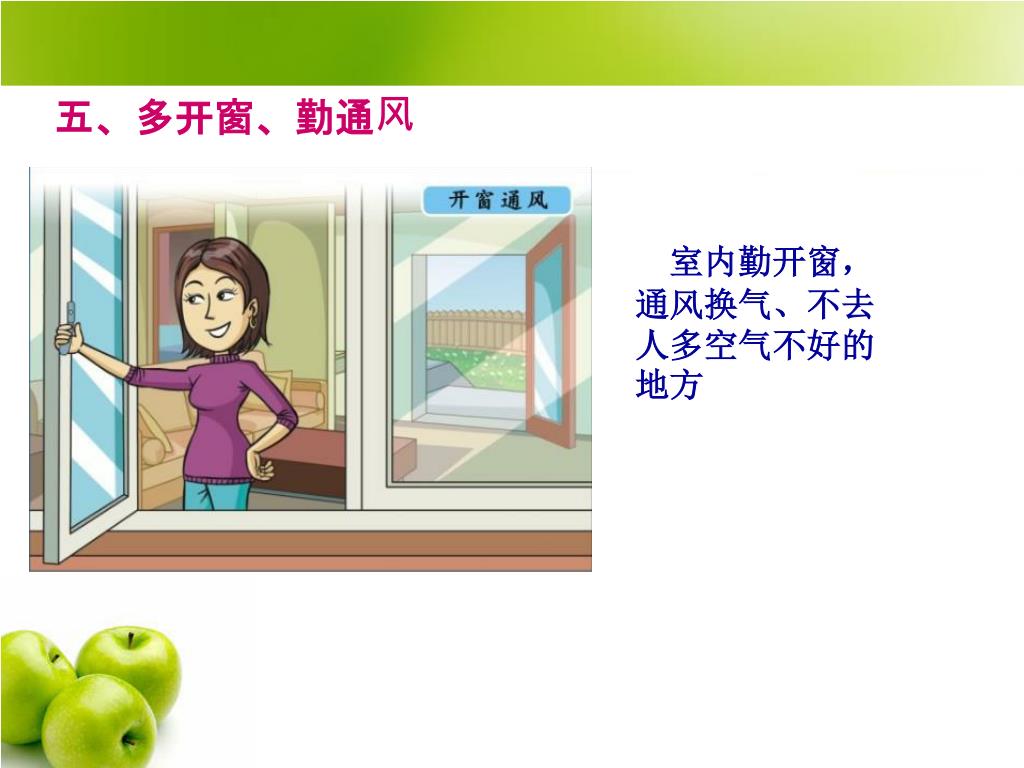 五、多开窗、勤通风

开窗通风

室内勤开窗，通风换气、不去人多空气不好的地方